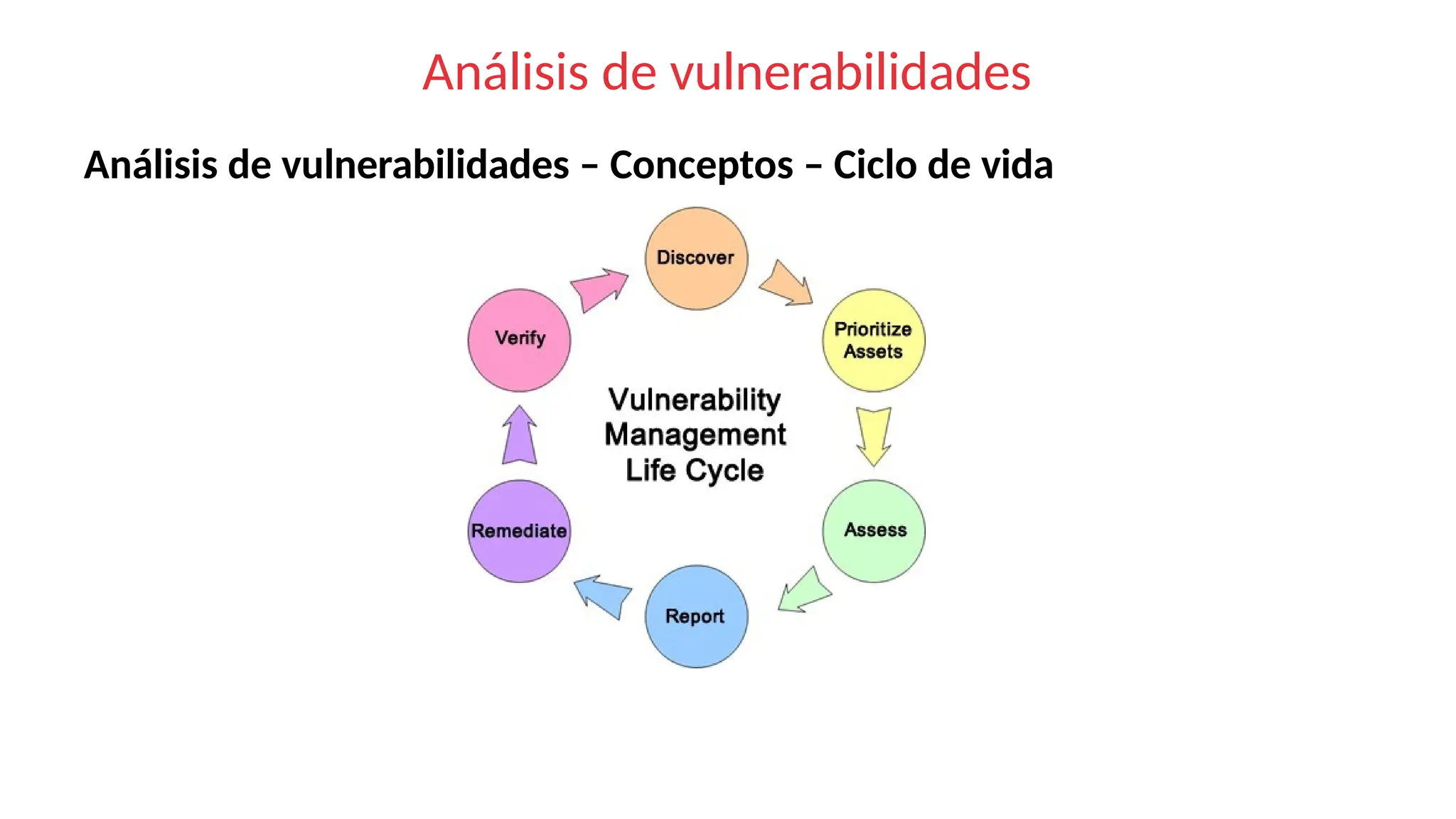 Análisis de vulnerabilidades

Análisis de vulnerabilidades – Conceptos – Ciclo de vida

Discover

Prioritize Assets

Assess

Report

Remediate

Verify

Vulnerability Management Life Cycle